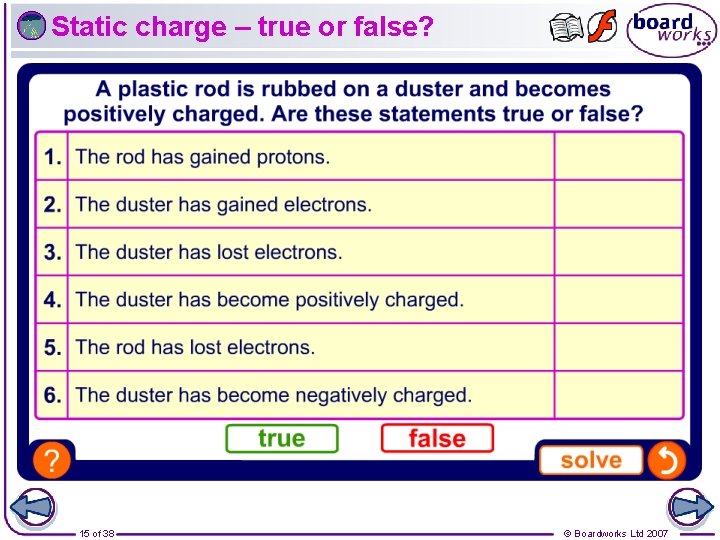 Static charge – true or false?

board works

A plastic rod is rubbed on a duster and becomes positively charged. Are these statements true or false?

| | | |
|---|---|---|
| 1. | The rod has gained protons. | |
| 2. | The duster has gained electrons. | |
| 3. | The duster has lost electrons. | |
| 4. | The duster has become positively charged. | |
| 5. | The rod has lost electrons. | |
| 6. | The duster has become negatively charged. | |

true

false

?

solve

15 of 38

© Boardworks Ltd 2007